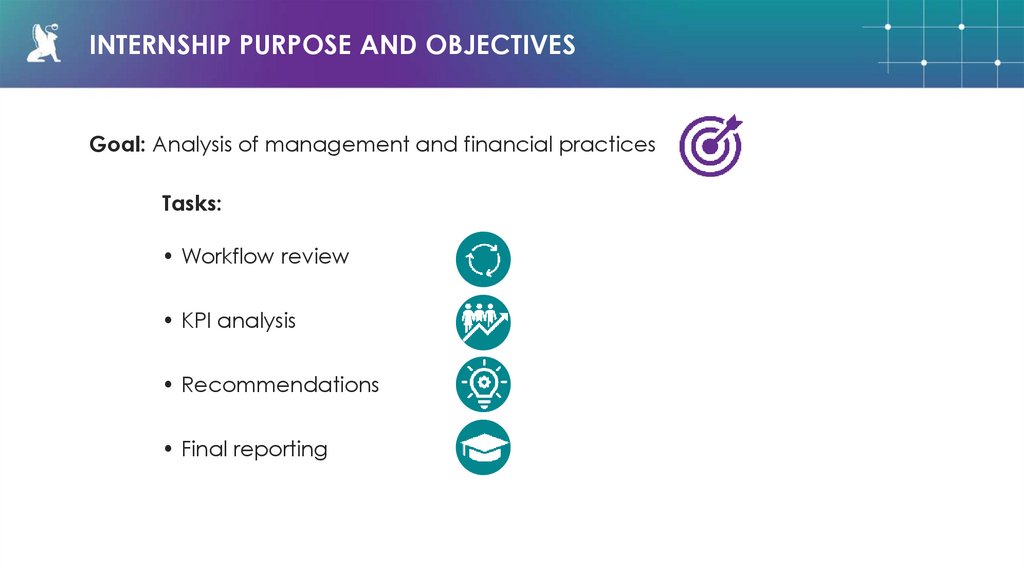 INTERNSHIP PURPOSE AND OBJECTIVES

Goal: Analysis of management and financial practices

Tasks:

• Workflow review

• KPI analysis

• Recommendations

• Final reporting